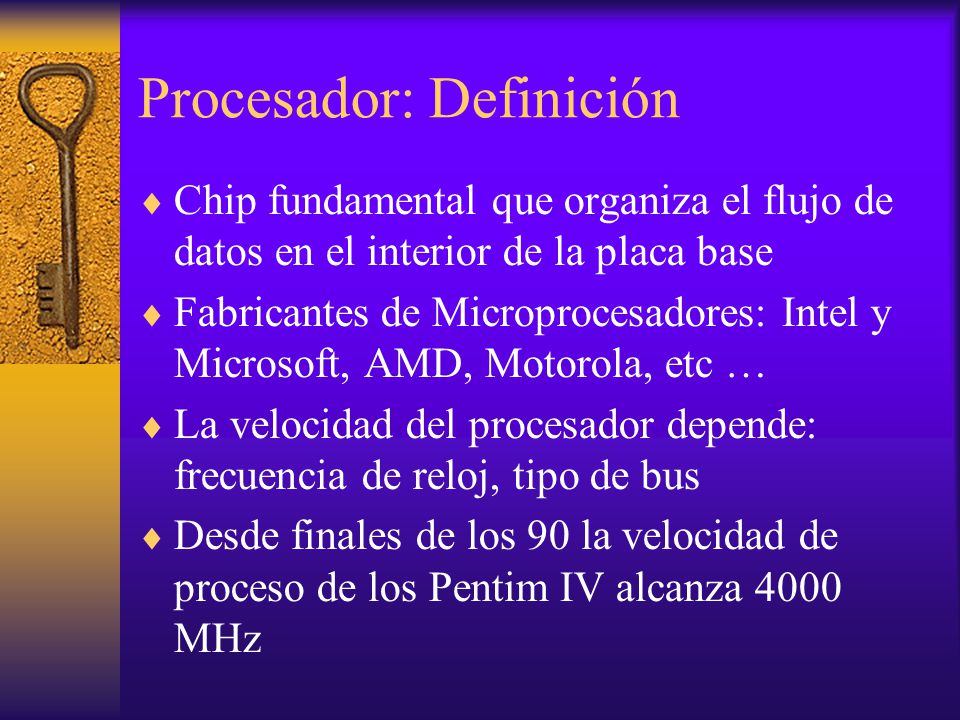 Procesador: Definición

♦ Chip fundamental que organiza el flujo de datos en el interior de la placa base

♦ Fabricantes de Microprocesadores: Intel y Microsoft, AMD, Motorola, etc …

♦ La velocidad del procesador depende: frecuencia de reloj, tipo de bus

♦ Desde finales de los 90 la velocidad de proceso de los Pentim IV alcanza 4000 MHz